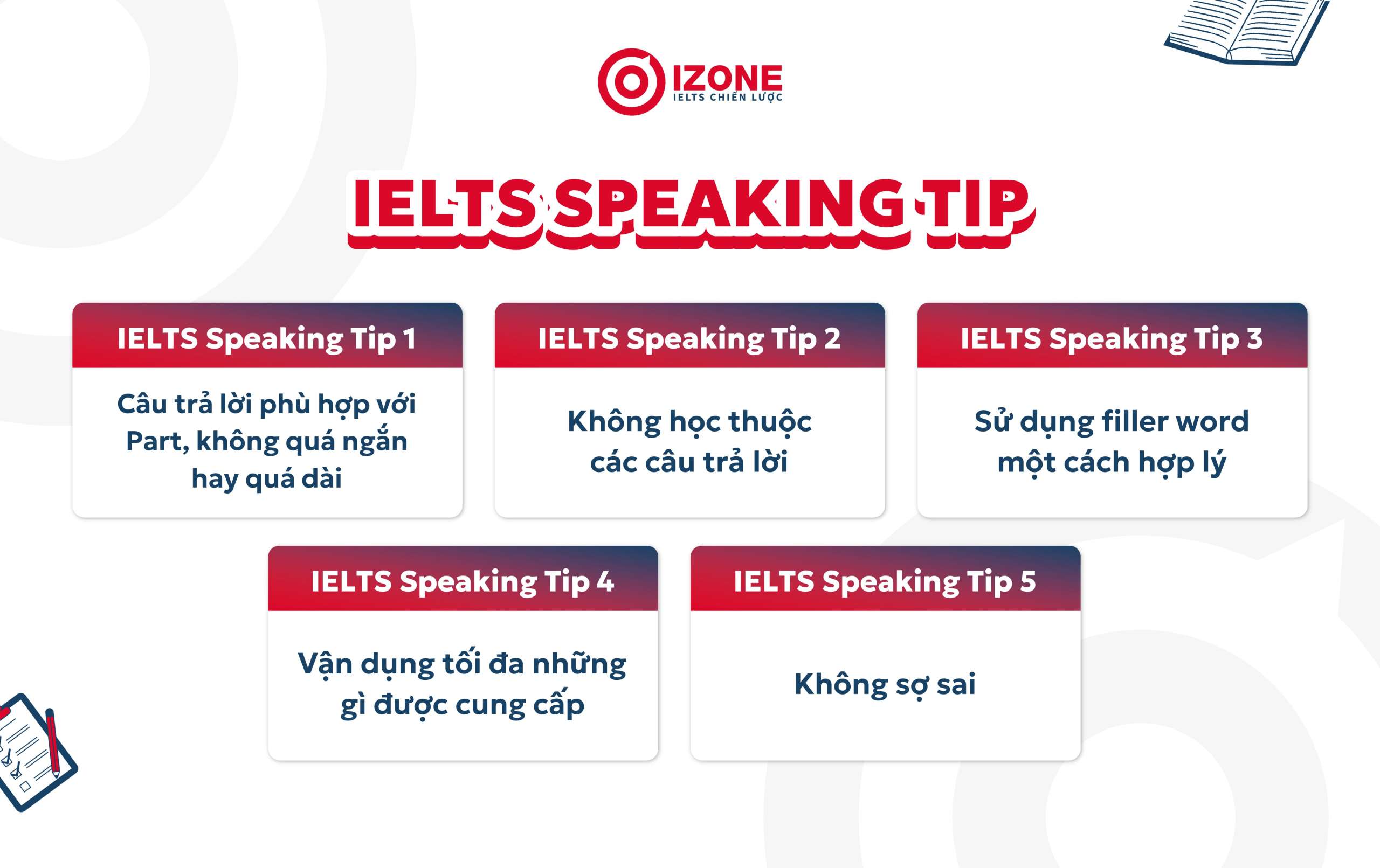 IZONE
IELTS CHIẾN LƯỢC

IELTS SPEAKING TIP

IELTS Speaking Tip 1

Câu trả lời phù hợp với Part, không quá ngắn hay quá dài

IELTS Speaking Tip 2

Không học thuộc các câu trả lời

IELTS Speaking Tip 3

Sử dụng filler word một cách hợp lý

IELTS Speaking Tip 4

Vận dụng tối đa những gì được cung cấp

IELTS Speaking Tip 5

Không sợ sai